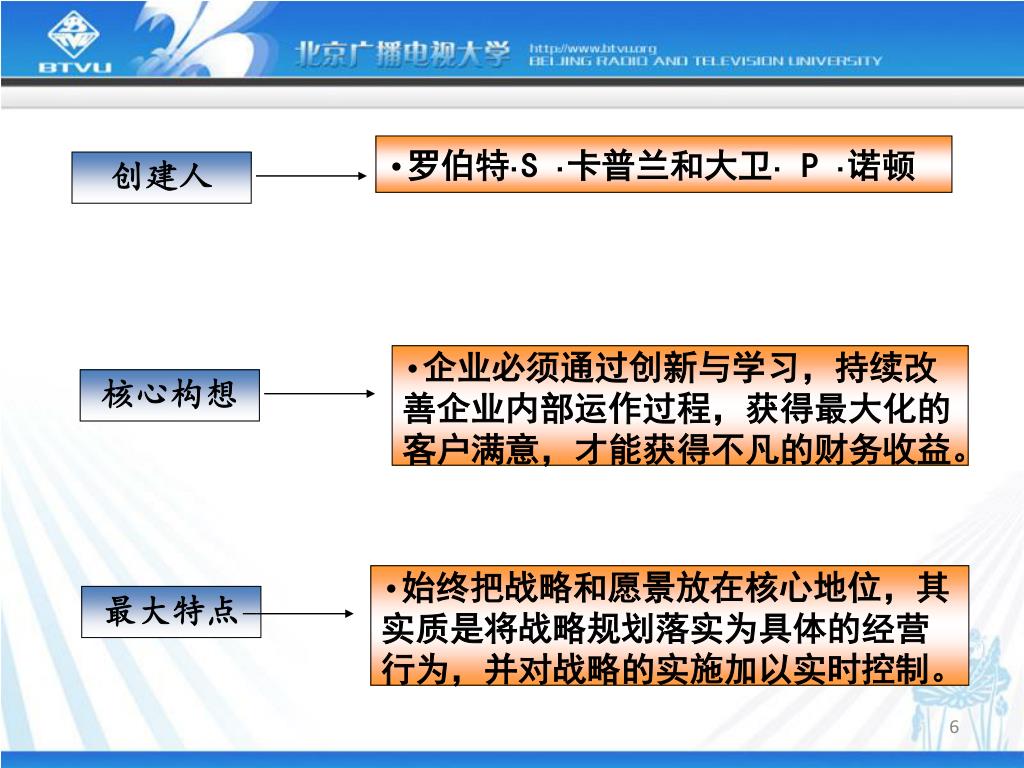 BTVU

北京广播电视大学 http://www.btvu.org BEIJING RADIO AND TELEVISION UNIVERSITY

创建人

•罗伯特·S ·卡普兰和大卫· P ·诺顿

核心构想

•企业必须通过创新与学习，持续改善企业内部运作过程，获得最大化的客户满意，才能获得不凡的财务收益。

最大特点

•始终把战略和愿景放在核心地位，其实质是将战略规划落实为具体的经营行为，并对战略的实施加以实时控制。

6